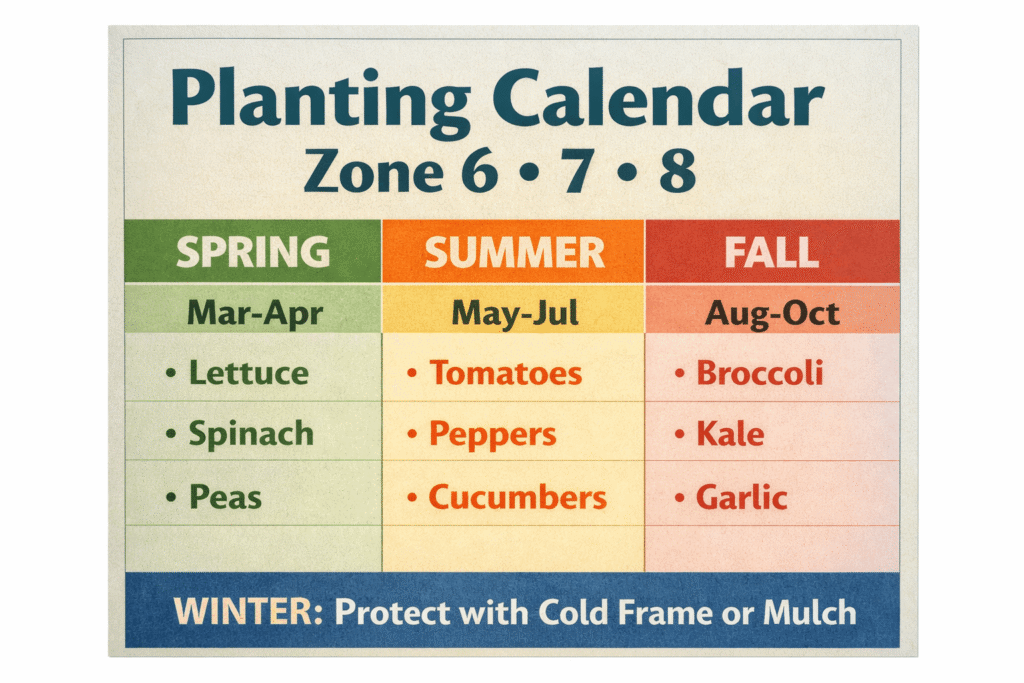 Planting Calendar
Zone 6 • 7 • 8

| SPRING | SUMMER | FALL |
|---|---|---|
| Mar-Apr | May-Jul | Aug-Oct |
| • Lettuce | • Tomatoes | • Broccoli |
| • Spinach | • Peppers | • Kale |
| • Peas | • Cucumbers | • Garlic |

WINTER: Protect with Cold Frame or Mulch